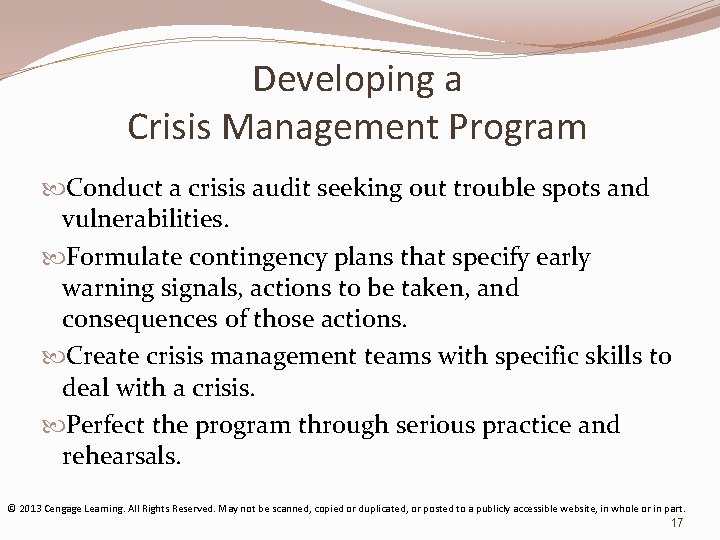 Developing a
Crisis Management Program

Conduct a crisis audit seeking out trouble spots and vulnerabilities.

Formulate contingency plans that specify early warning signals, actions to be taken, and consequences of those actions.

Create crisis management teams with specific skills to deal with a crisis.

Perfect the program through serious practice and rehearsals.

© 2013 Cengage Learning. All Rights Reserved. May not be scanned, copied or duplicated, or posted to a publicly accessible website, in whole or in part.

17